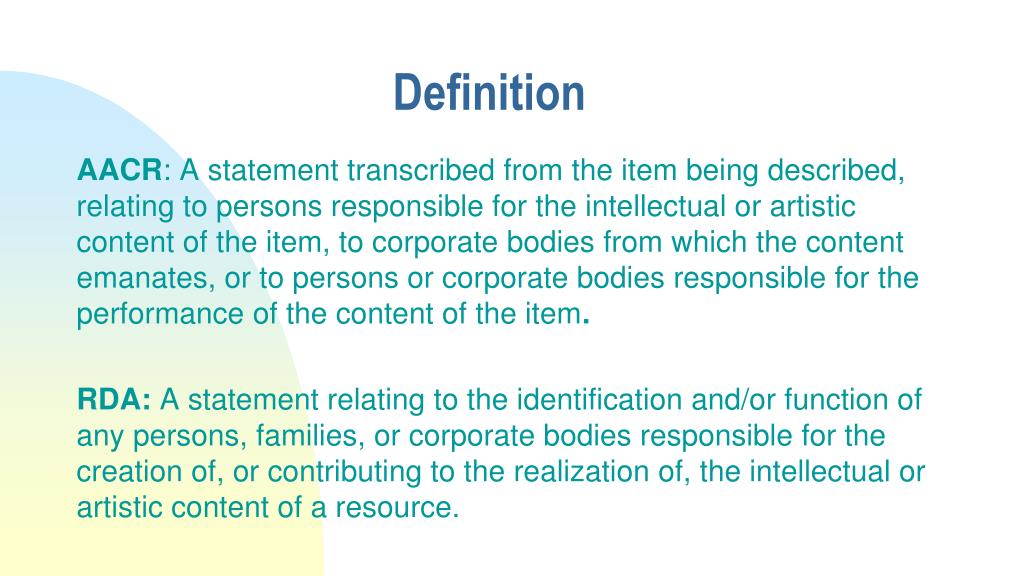 Definition

AACR: A statement transcribed from the item being described, relating to persons responsible for the intellectual or artistic content of the item, to corporate bodies from which the content emanates, or to persons or corporate bodies responsible for the performance of the content of the item.

RDA: A statement relating to the identification and/or function of any persons, families, or corporate bodies responsible for the creation of, or contributing to the realization of, the intellectual or artistic content of a resource.